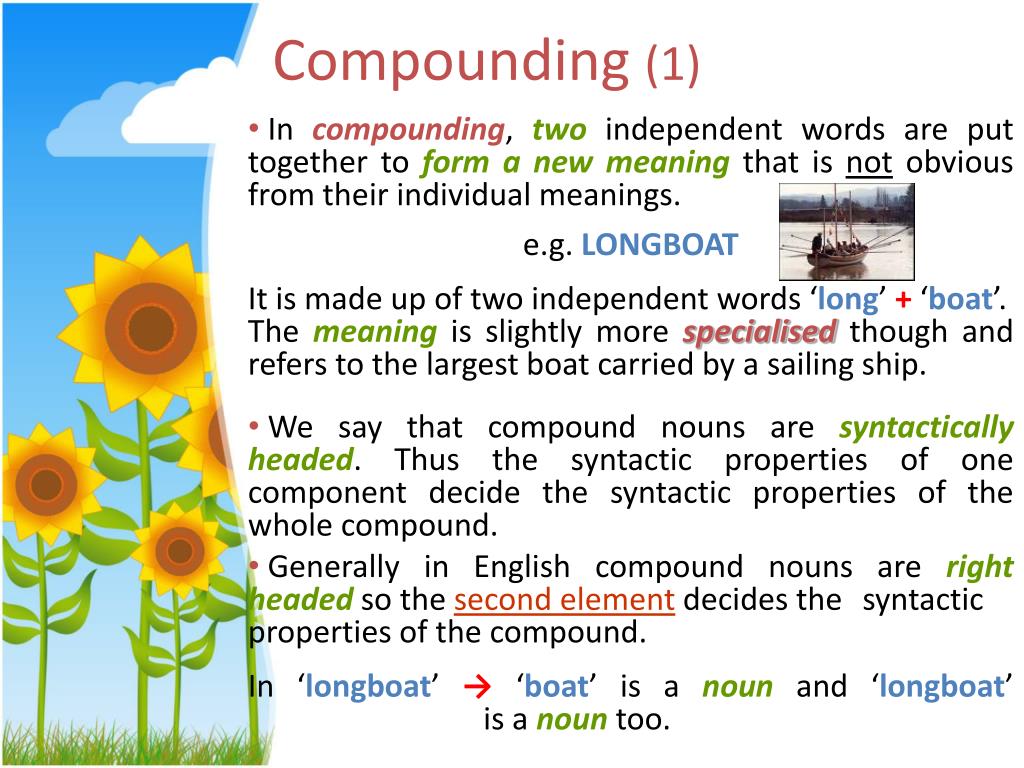 Compounding (1)

• In compounding, two independent words are put together to form a new meaning that is not obvious from their individual meanings.

e.g. LONGBOAT

It is made up of two independent words ‘long’ + ‘boat’. The meaning is slightly more specialised though and refers to the largest boat carried by a sailing ship.

• We say that compound nouns are syntactically headed. Thus the syntactic properties of one component decide the syntactic properties of the whole compound.

• Generally in English compound nouns are right headed so the second element decides the syntactic properties of the compound.

In ‘longboat’ → ‘boat’ is a noun and ‘longboat’ is a noun too.